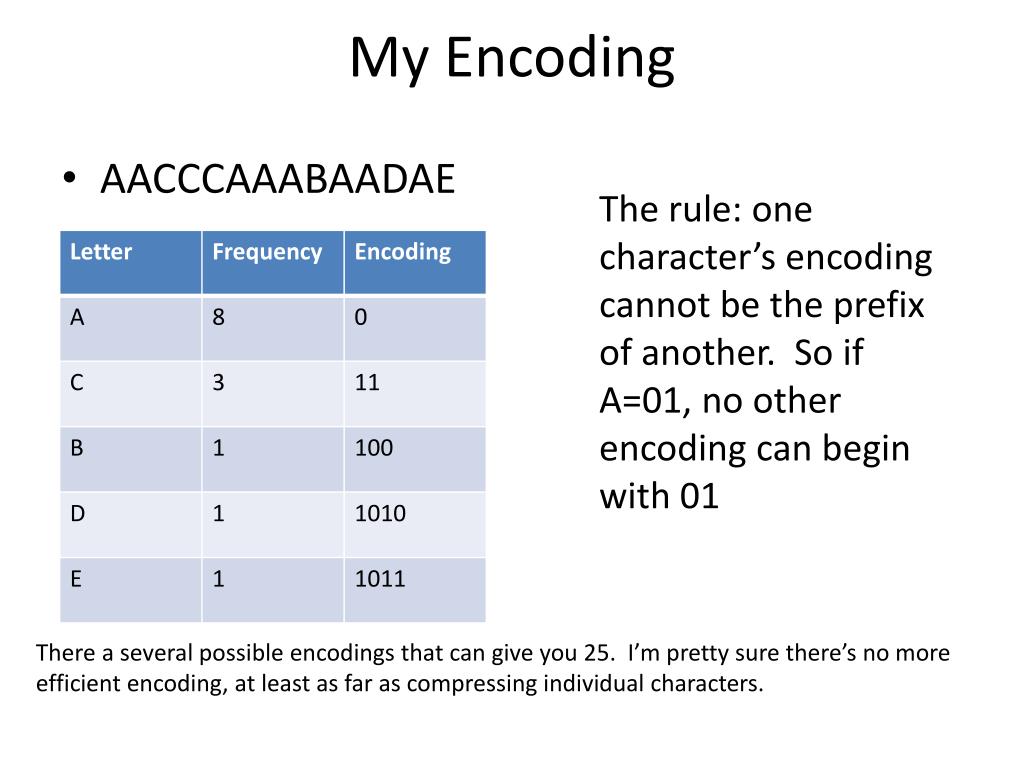 My Encoding

• AACCCAAABAADAE

| Letter | Frequency | Encoding |
|---|---|---|
| A | 8 | 0 |
| C | 3 | 11 |
| B | 1 | 100 |
| D | 1 | 1010 |
| E | 1 | 1011 |

The rule: one character's encoding cannot be the prefix of another. So if A=01, no other encoding can begin with 01

There a several possible encodings that can give you 25. I'm pretty sure there's no more efficient encoding, at least as far as compressing individual characters.